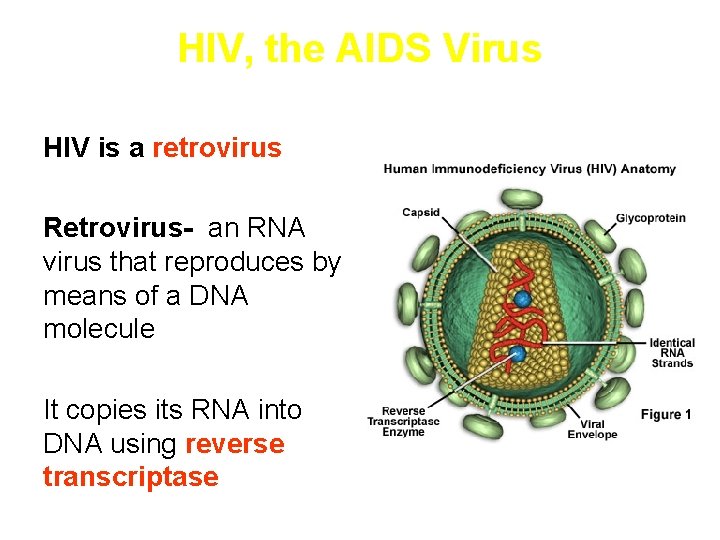 HIV, the AIDS Virus

HIV is a retrovirus

Retrovirus- an RNA virus that reproduces by means of a DNA molecule

It copies its RNA into DNA using reverse transcriptase

Human Immunodeficiency Virus (HIV) Anatomy

Capsid

Glycoprotein

Identical RNA Strands

Reverse Transcriptase Enzyme

Viral Envelope

Figure 1